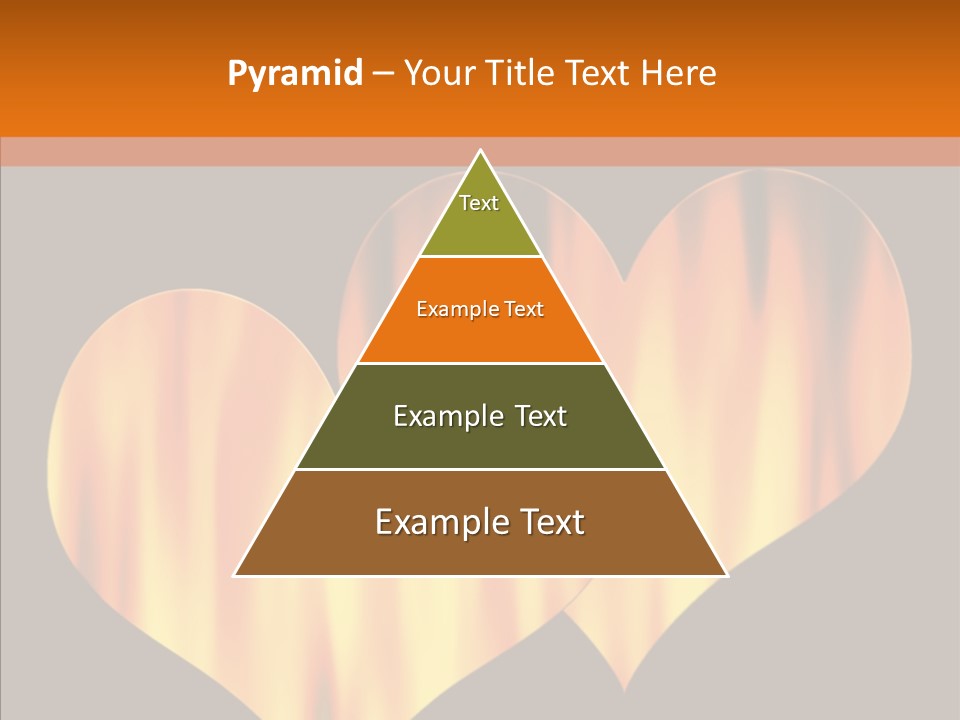 Pyramid – Your Title Text Here

Text

Example Text

Example Text

Example Text